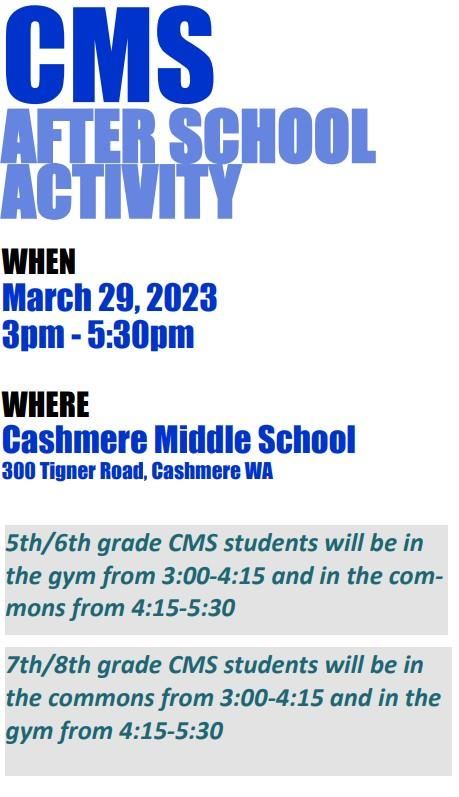 CMS
AFTER SCHOOL ACTIVITY

WHEN
March 29, 2023
3pm - 5:30pm

WHERE
Cashmere Middle School
300 Tigner Road, Cashmere WA

5th/6th grade CMS students will be in the gym from 3:00-4:15 and in the commons from 4:15-5:30

7th/8th grade CMS students will be in the commons from 3:00-4:15 and in the gym from 4:15-5:30